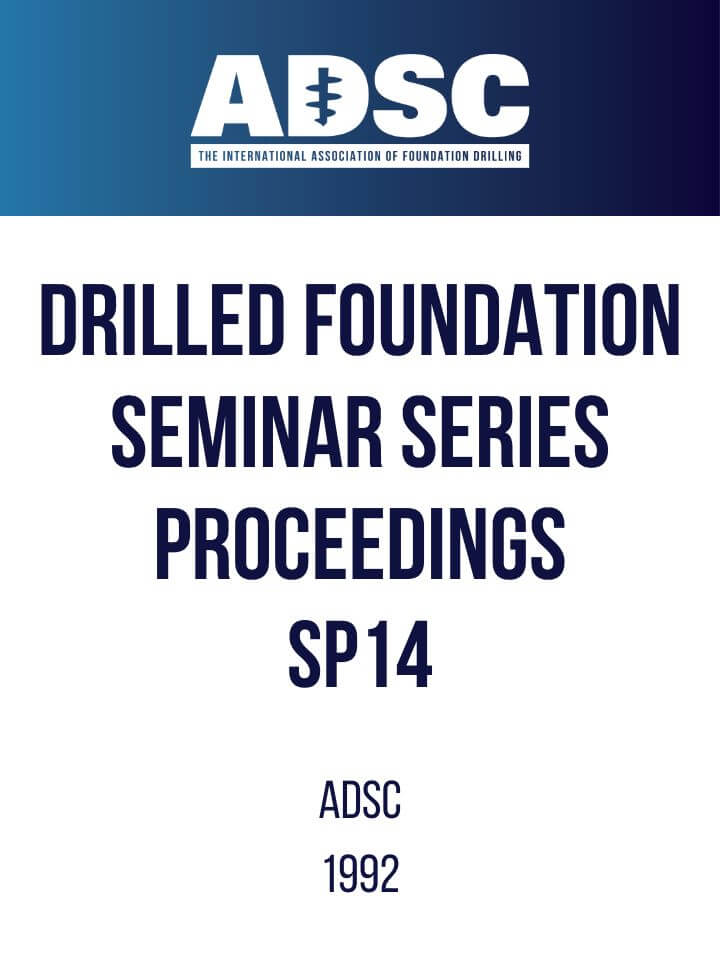 ADSC
THE INTERNATIONAL ASSOCIATION OF FOUNDATION DRILLING

DRILLED FOUNDATION SEMINAR SERIES PROCEEDINGS SP14

ADSC

1992